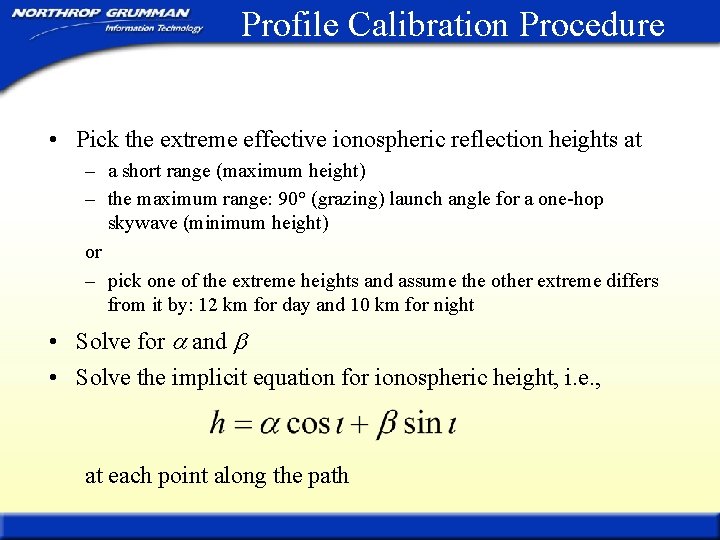 NORTHROP GRUMMAN
Information Technology

Profile Calibration Procedure

• Pick the extreme effective ionospheric reflection heights at
– a short range (maximum height)
– the maximum range: 90° (grazing) launch angle for a one-hop skywave (minimum height)

or

– pick one of the extreme heights and assume the other extreme differs from it by: 12 km for day and 10 km for night

• Solve for $\alpha$ and $\beta$

• Solve the implicit equation for ionospheric height, i.e.,

$h = \alpha \cos \iota + \beta \sin \iota$

at each point along the path